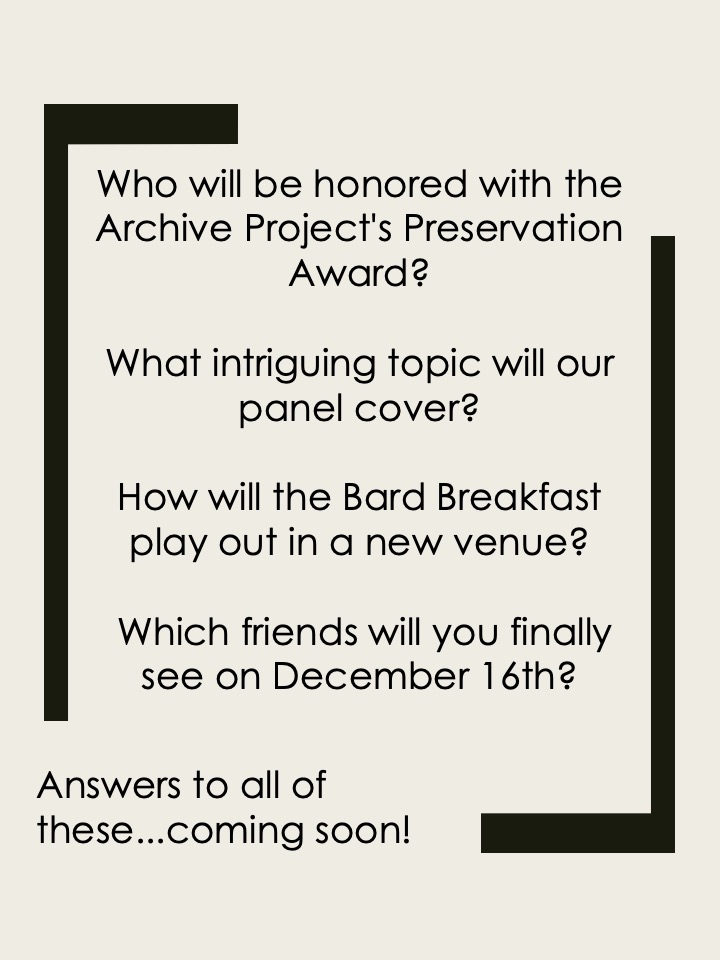 Who will be honored with the Archive Project's Preservation Award?

What intriguing topic will our panel cover?

How will the Bard Breakfast play out in a new venue?

Which friends will you finally see on December 16th?

Answers to all of these...coming soon!